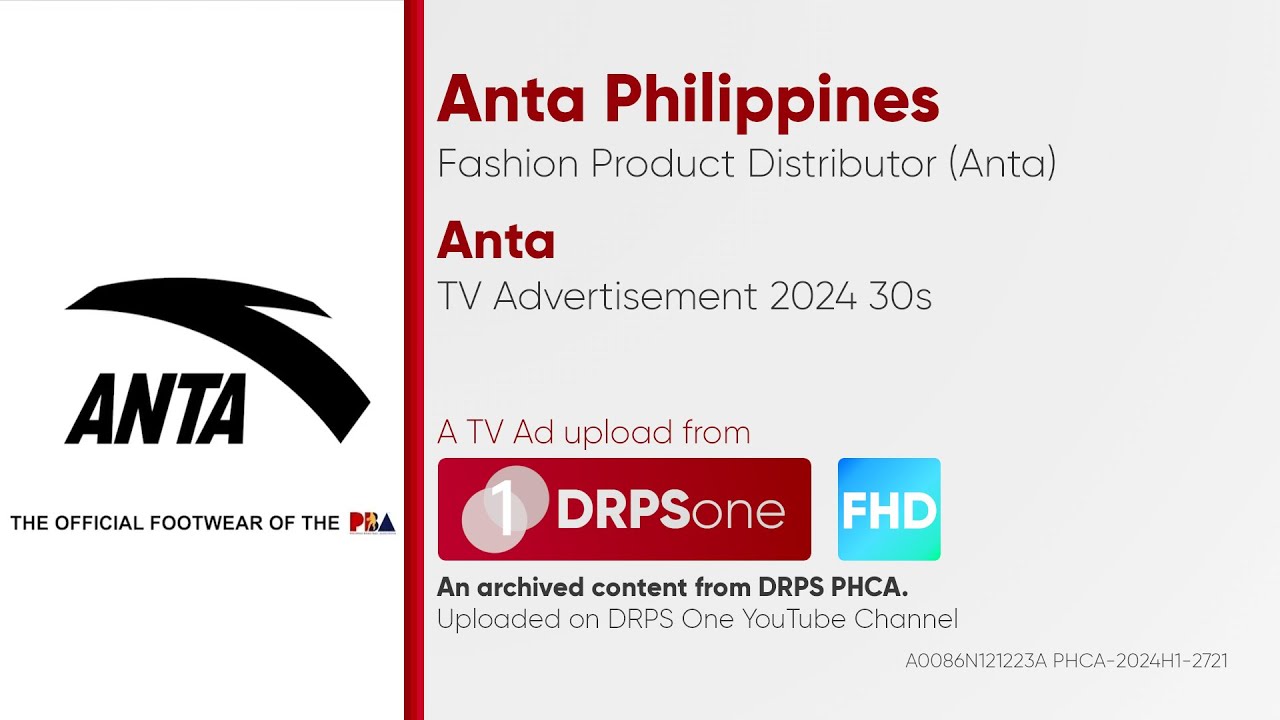 ANTA

THE OFFICIAL FOOTWEAR OF THE PBA

Anta Philippines

Fashion Product Distributor (Anta)

Anta

TV Advertisement 2024 30s

A TV Ad upload from

1 DRPSone

FHD

An archived content from DRPS PHCA.

Uploaded on DRPS One YouTube Channel

A0086N121223A PHCA-2024H1-2721